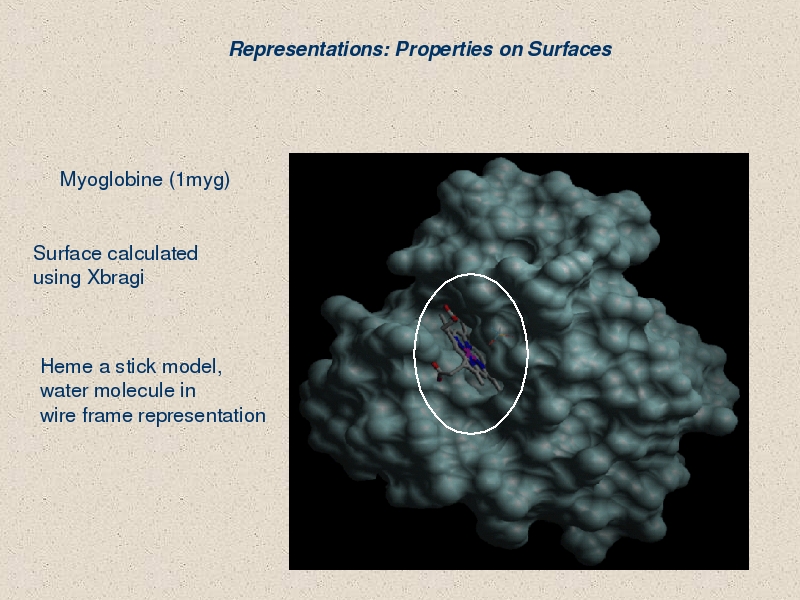 Representations: Properties on Surfaces

Myoglobine (1myg)

Surface calculated using Xbragi

Heme a stick model, water molecule in wire frame representation